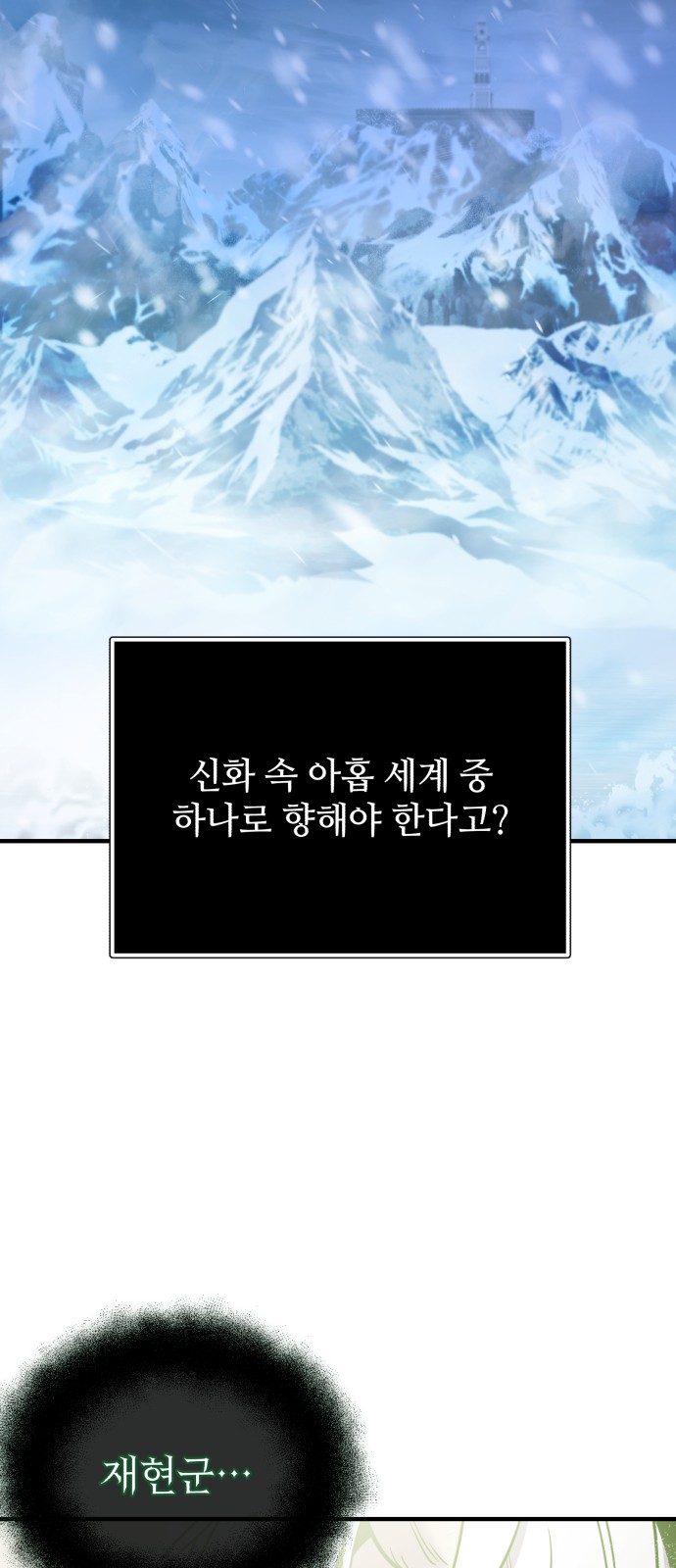 신화 속 아홉 세계 중
하나로 향해야 한다고?

재현군…